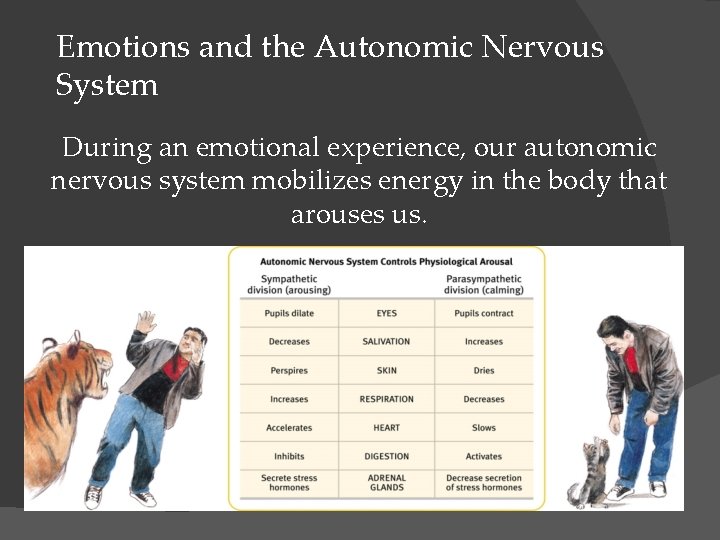 Emotions and the Autonomic Nervous System

During an emotional experience, our autonomic nervous system mobilizes energy in the body that arouses us.

Autonomic Nervous System Controls Physiological Arousal

| Sympathetic division (arousing) | | Parasympathetic division (calming) |
|---|---|---|
| Pupils dilate | EYES | Pupils contract |
| Decreases | SALIVATION | Increases |
| Perspires | SKIN | Dries |
| Increases | RESPIRATION | Decreases |
| Accelerates | HEART | Slows |
| Inhibits | DIGESTION | Activates |
| Secrete stress hormones | ADRENAL GLANDS | Decrease secretion of stress hormones |